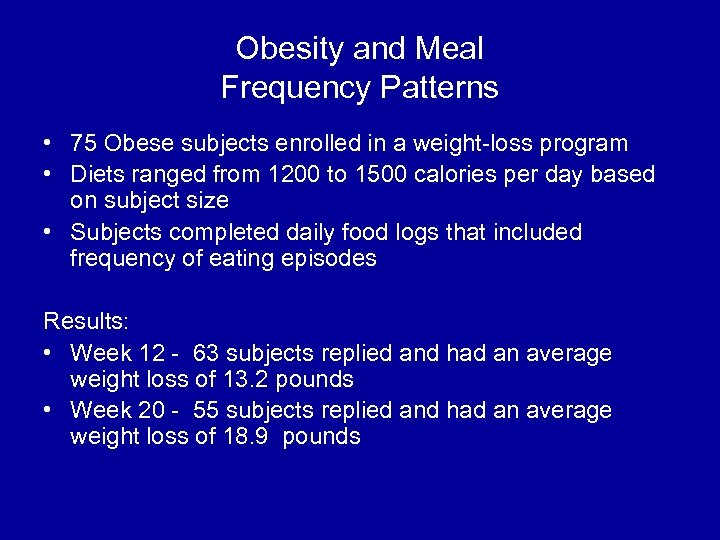 Obesity and Meal
Frequency Patterns

• 75 Obese subjects enrolled in a weight-loss program
• Diets ranged from 1200 to 1500 calories per day based on subject size
• Subjects completed daily food logs that included frequency of eating episodes

Results:
• Week 12 - 63 subjects replied and had an average weight loss of 13.2 pounds
• Week 20 - 55 subjects replied and had an average weight loss of 18.9 pounds